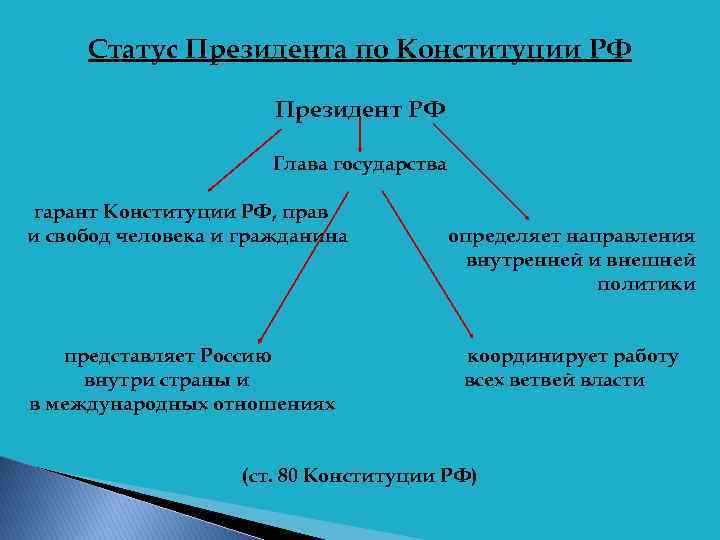 Статус Президента по Конституции РФ

Президент РФ

Глава государства

гарант Конституции РФ, прав и свобод человека и гражданина

определяет направления внутренней и внешней политики

представляет Россию внутри страны и в международных отношениях

координирует работу всех ветвей власти

(ст. 80 Конституции РФ)